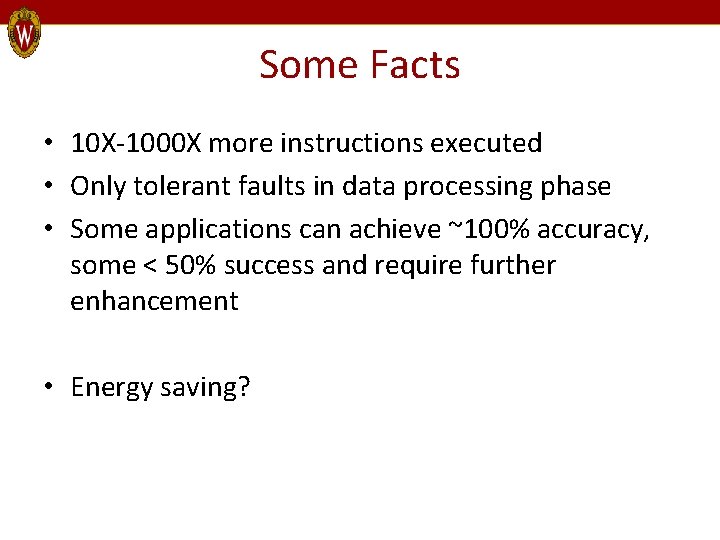 W

Some Facts

• 10X-1000X more instructions executed
• Only tolerant faults in data processing phase
• Some applications can achieve ~100% accuracy, some < 50% success and require further enhancement

• Energy saving?